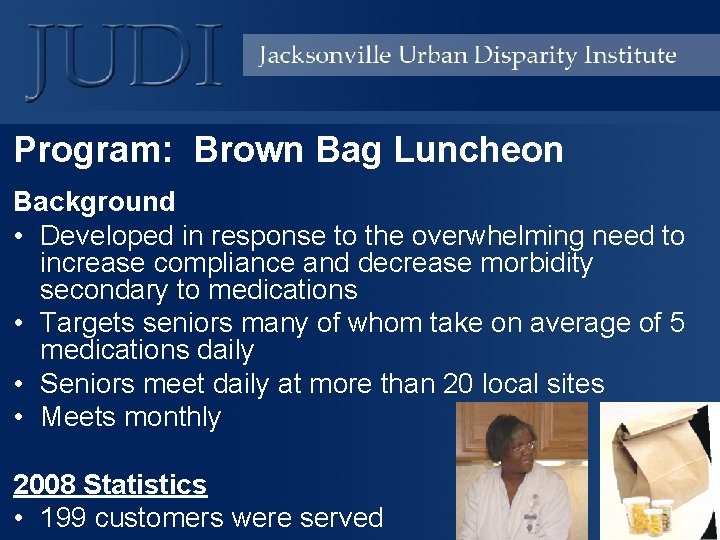 JUDI

Jacksonville Urban Disparity Institute

Program: Brown Bag Luncheon

Background

• Developed in response to the overwhelming need to increase compliance and decrease morbidity secondary to medications
• Targets seniors many of whom take on average of 5 medications daily
• Seniors meet daily at more than 20 local sites
• Meets monthly

2008 Statistics

• 199 customers were served